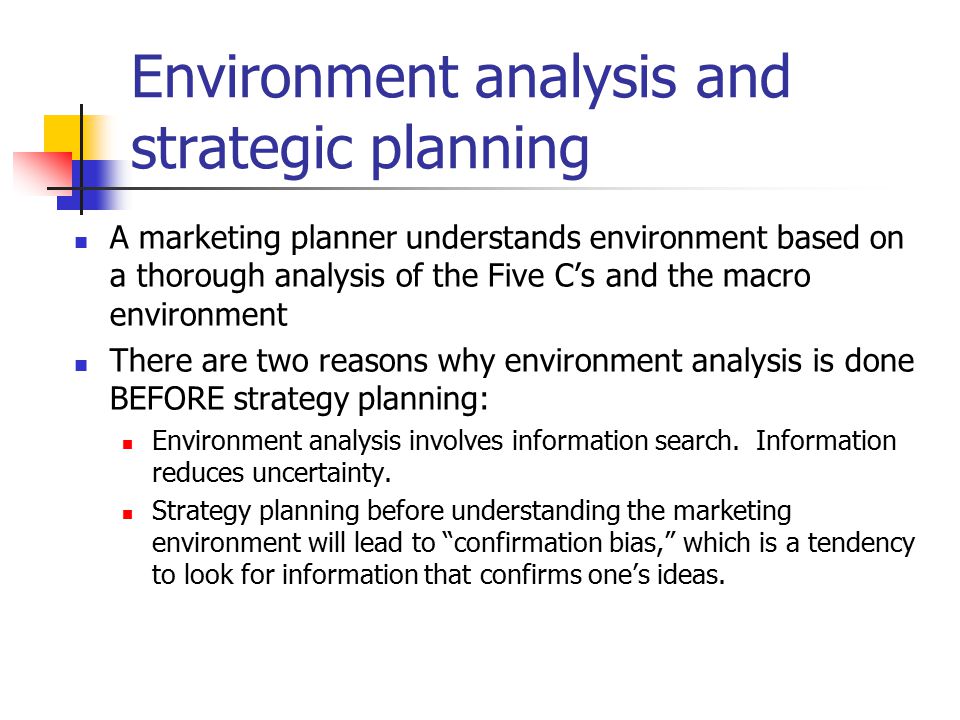 Environment analysis and strategic planning

A marketing planner understands environment based on a thorough analysis of the Five C’s and the macro environment

There are two reasons why environment analysis is done BEFORE strategy planning:

Environment analysis involves information search. Information reduces uncertainty.

Strategy planning before understanding the marketing environment will lead to “confirmation bias,” which is a tendency to look for information that confirms one’s ideas.